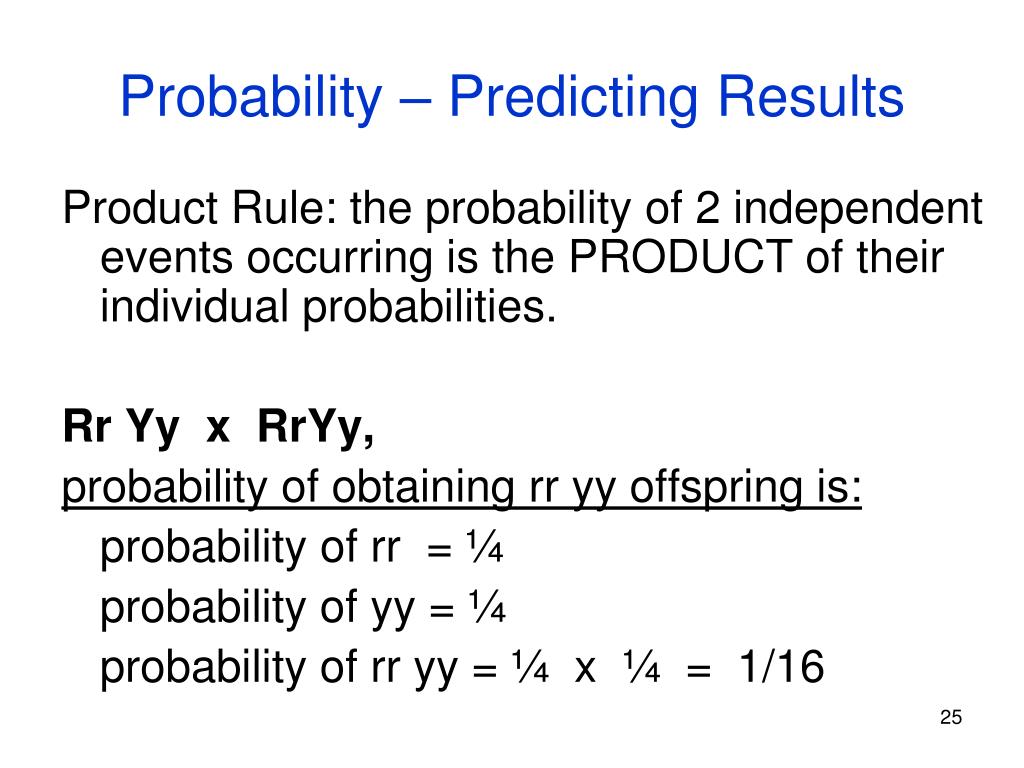 Probability – Predicting Results

Product Rule: the probability of 2 independent events occurring is the PRODUCT of their individual probabilities.

Rr Yy x RrYy,

probability of obtaining rr yy offspring is:

probability of rr = ¼

probability of yy = ¼

probability of rr yy = ¼ x ¼ = 1/16

25